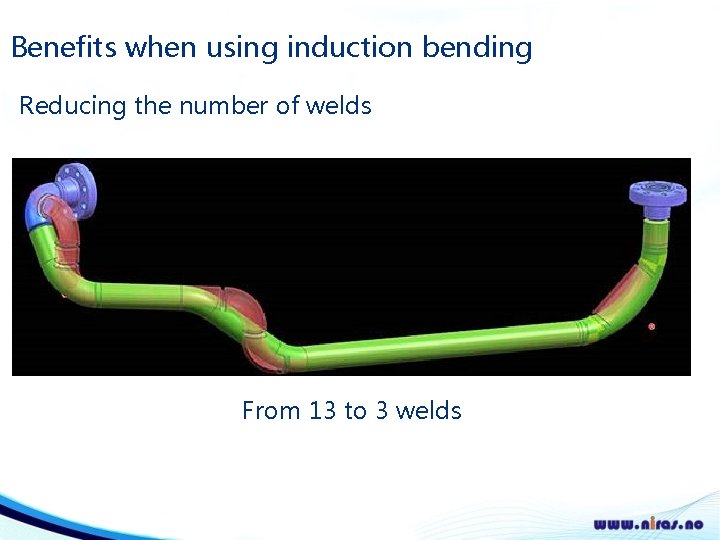 Benefits when using induction bending

Reducing the number of welds

From 13 to 3 welds

www.niras.no